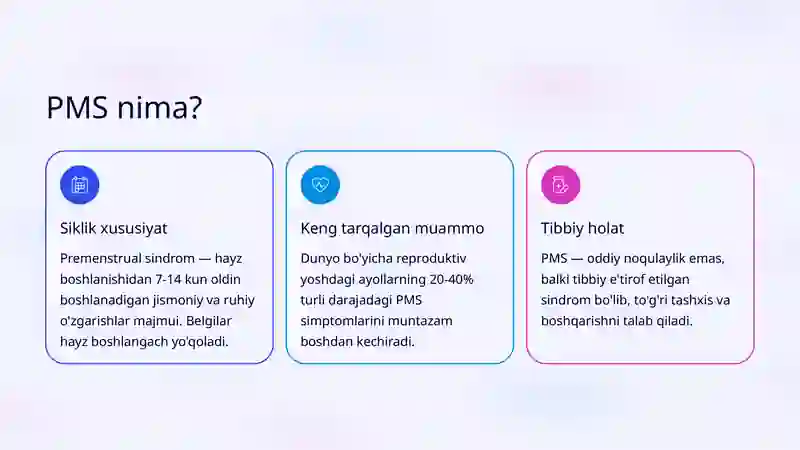 PMS nima?

Siklik xususiyat

Premenstrual sindrom — hayz boshlanishidan 7-14 kun oldin boshlanadigan jismoniy va ruhiy o'zgarishlar majmui. Belgilar hayz boshlangach yo'qoladi.

Keng tarqalgan muammo

Dunyo bo'yicha reproduktiv yoshdagi ayollarning 20-40% turli darajadagi PMS simptomlarini muntazam boshdan kechiradi.

Tibbiy holat

PMS — oddiy noqulaylik emas, balki tibbiy e'tirof etilgan sindrom bo'lib, to'g'ri tashxis va boshqarishni talab qiladi.